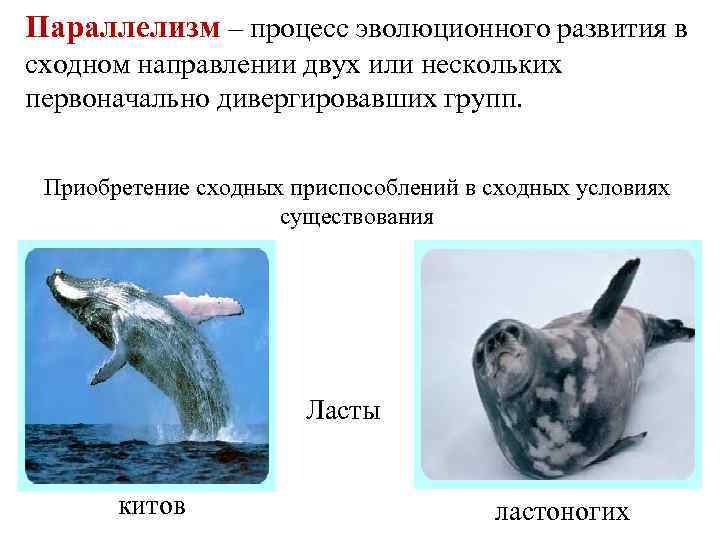 Параллелизм – процесс эволюционного развития в сходном направлении двух или нескольких первоначально дивергировавших групп.

Приобретение сходных приспособлений в сходных условиях существования

Ласты

китов

ластоногих